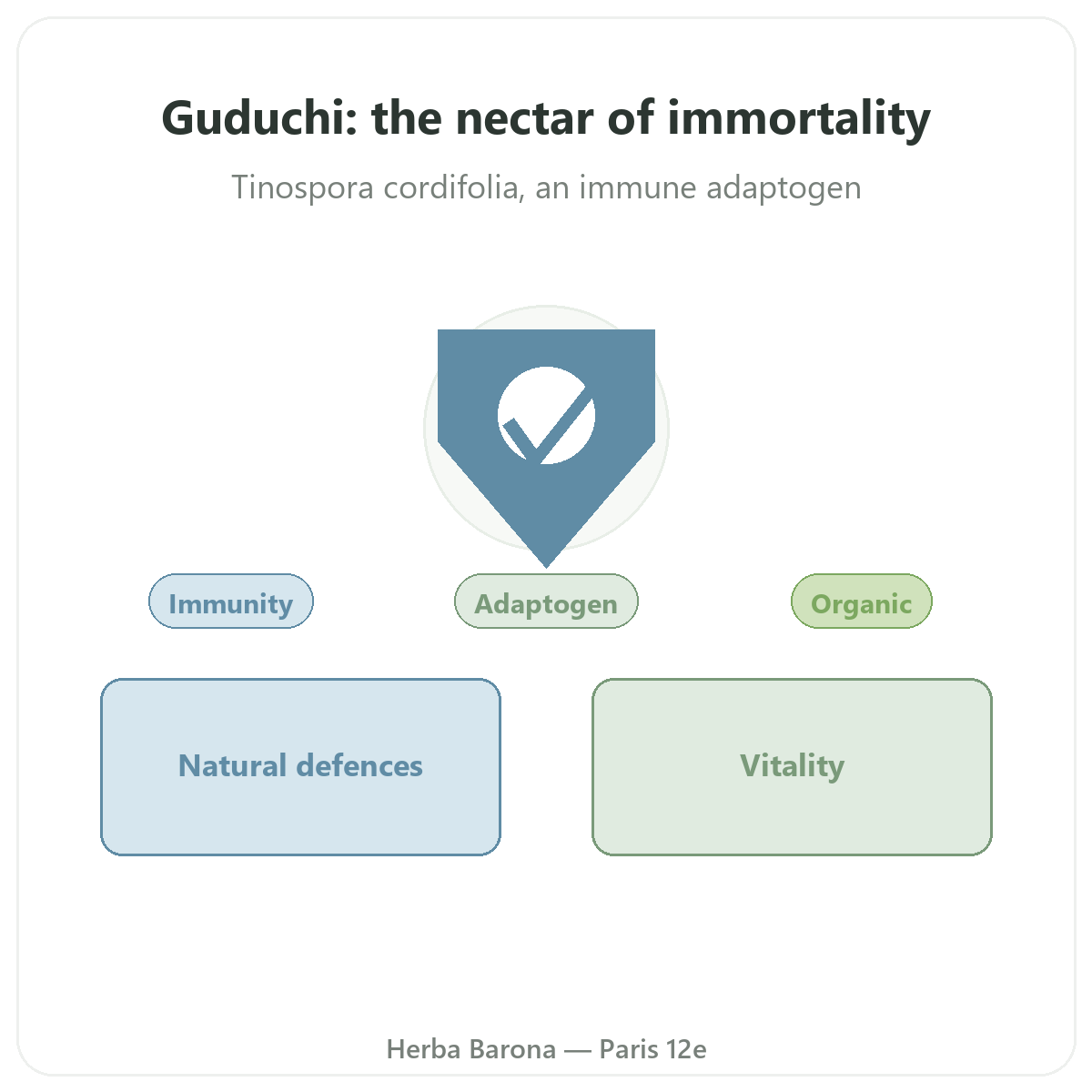 Guduchi: the nectar of immortality

Tinospora cordifolia, an immune adaptogen

Immunity

Adaptogen

Organic

Natural defences

Vitality

Herba Barona — Paris 12e